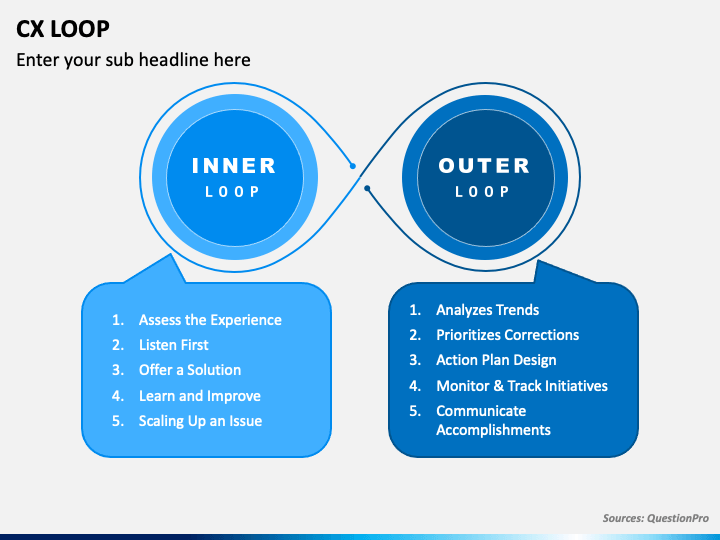 CX LOOP

Enter your sub headline here

INNER
LOOP

OUTER
LOOP

1. Assess the Experience
2. Listen First
3. Offer a Solution
4. Learn and Improve
5. Scaling Up an Issue

1. Analyzes Trends
2. Prioritizes Corrections
3. Action Plan Design
4. Monitor & Track Initiatives
5. Communicate Accomplishments

Sources: QuestionPro